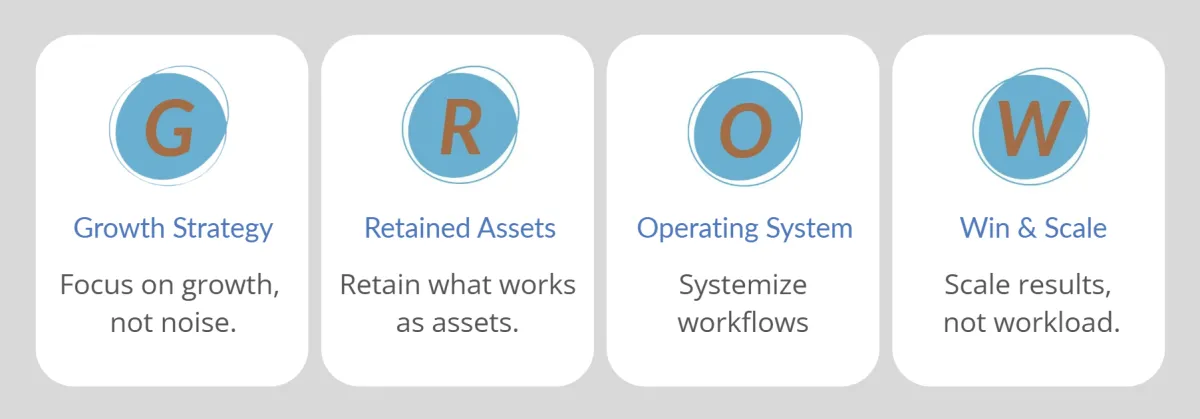 G

Growth Strategy

Focus on growth, not noise.

R

Retained Assets

Retain what works as assets.

O

Operating System

Systemize workflows

W

Win & Scale

Scale results, not workload.